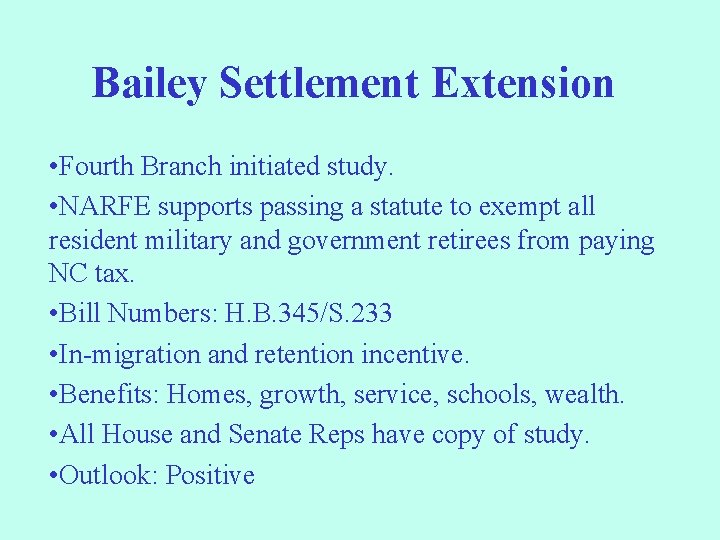 Bailey Settlement Extension

•Fourth Branch initiated study.

•NARFE supports passing a statute to exempt all resident military and government retirees from paying NC tax.

•Bill Numbers: H.B.345/S.233

•In-migration and retention incentive.

•Benefits: Homes, growth, service, schools, wealth.

•All House and Senate Reps have copy of study.

•Outlook: Positive